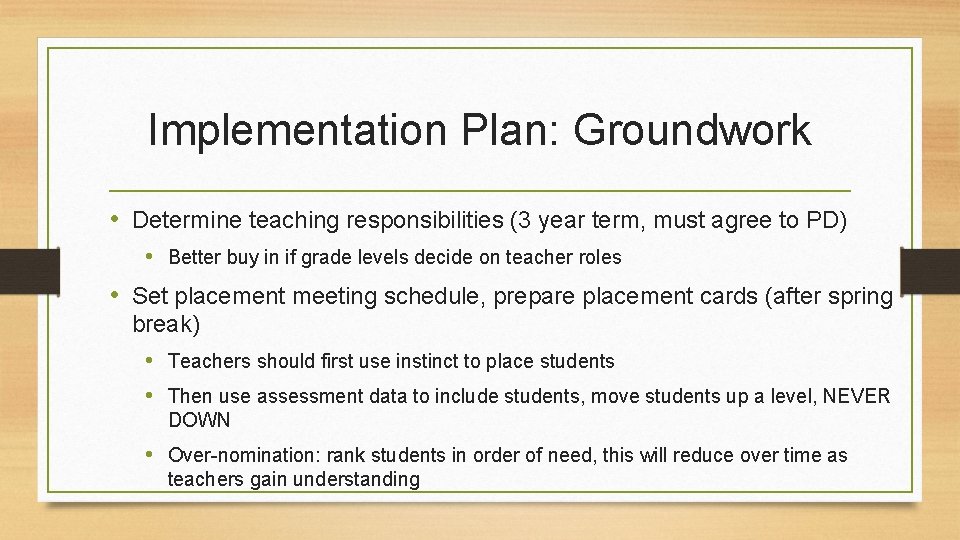 Implementation Plan: Groundwork

• Determine teaching responsibilities (3 year term, must agree to PD)
  • Better buy in if grade levels decide on teacher roles
• Set placement meeting schedule, prepare placement cards (after spring break)
  • Teachers should first use instinct to place students
  • Then use assessment data to include students, move students up a level, NEVER DOWN
  • Over-nomination: rank students in order of need, this will reduce over time as teachers gain understanding